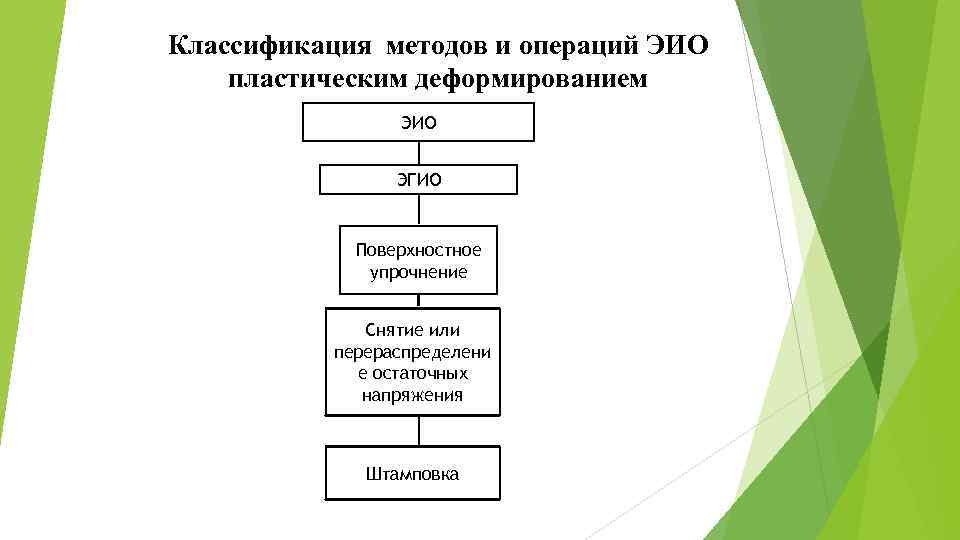 Классификация методов и операций ЭИО пластическим деформированием

ЭИО

ЭГИО

Поверхностное упрочнение

Снятие или перераспределени е остаточных напряжения

Штамповка